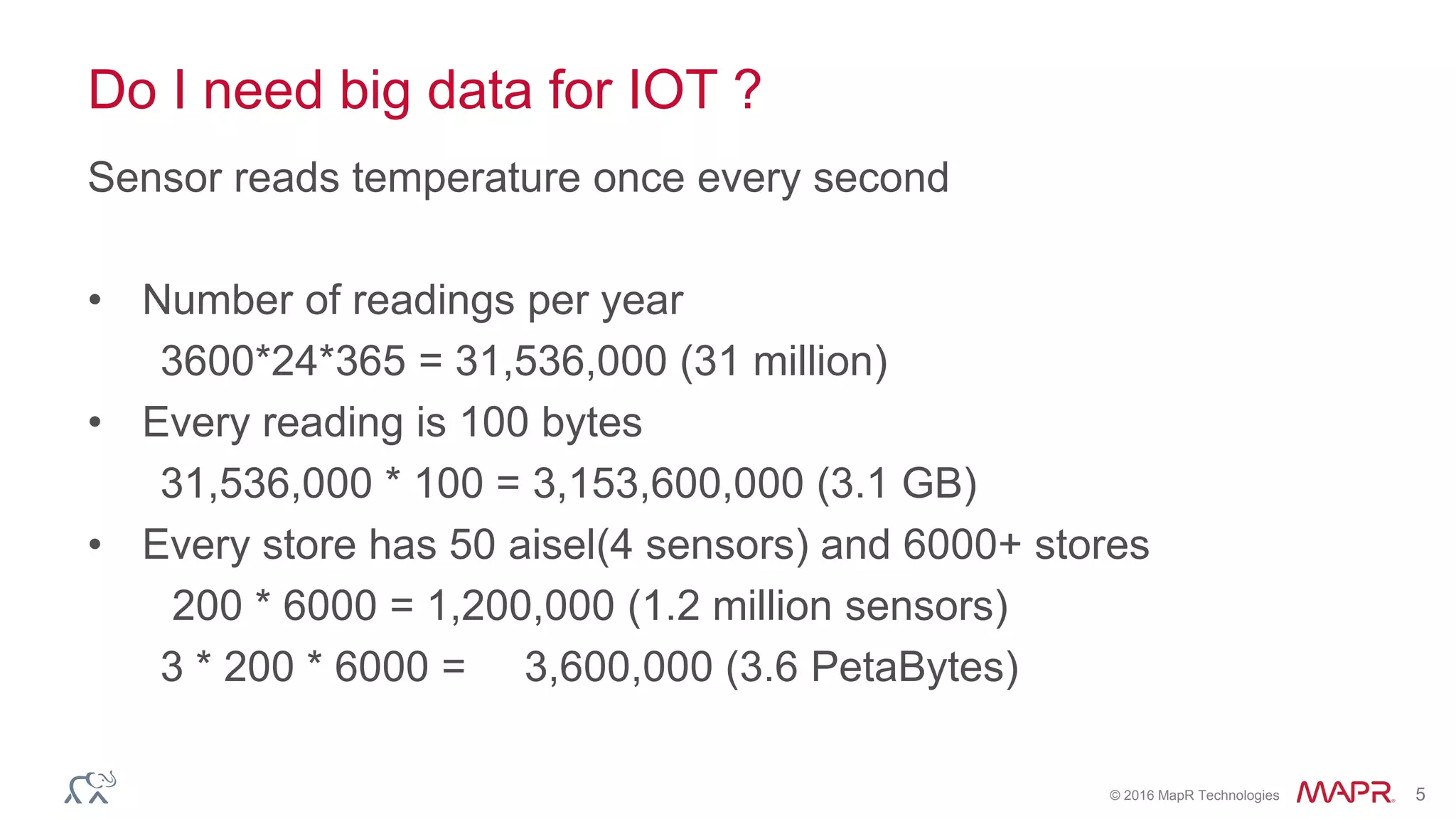 Do I need big data for IOT ?

Sensor reads temperature once every second

• Number of readings per year
3600*24*365 = 31,536,000 (31 million)
• Every reading is 100 bytes
31,536,000 * 100 = 3,153,600,000 (3.1 GB)
• Every store has 50 aisel(4 sensors) and 6000+ stores
200 * 6000 = 1,200,000 (1.2 million sensors)
3 * 200 * 6000 = 3,600,000 (3.6 PetaBytes)

© 2016 MapR Technologies MAPR 5